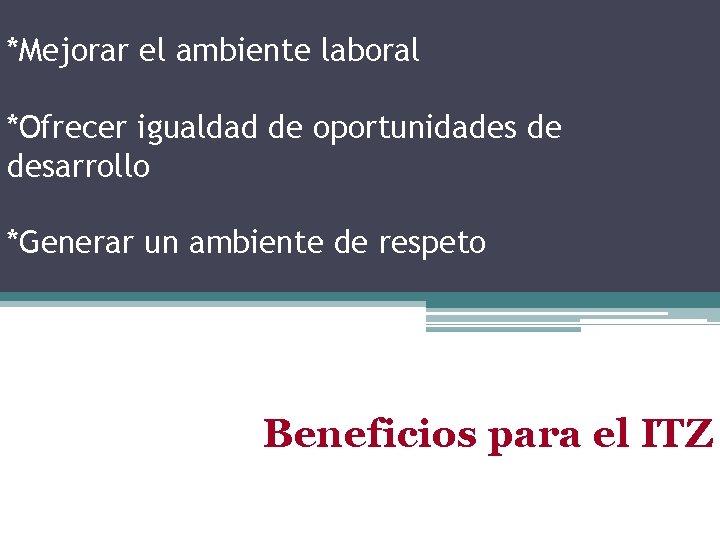 *Mejorar el ambiente laboral

*Ofrecer igualdad de oportunidades de desarrollo

*Generar un ambiente de respeto

Beneficios para el ITZ